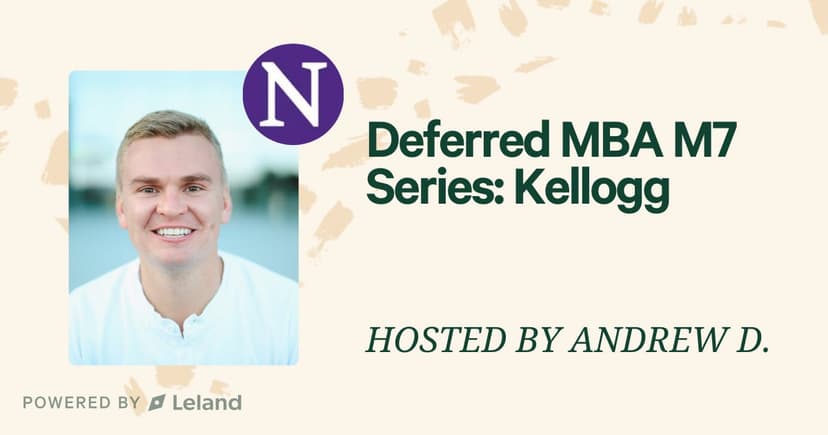 N

Deferred MBA M7 Series: Kellogg

HOSTED BY ANDREW D.

POWERED BY Leland